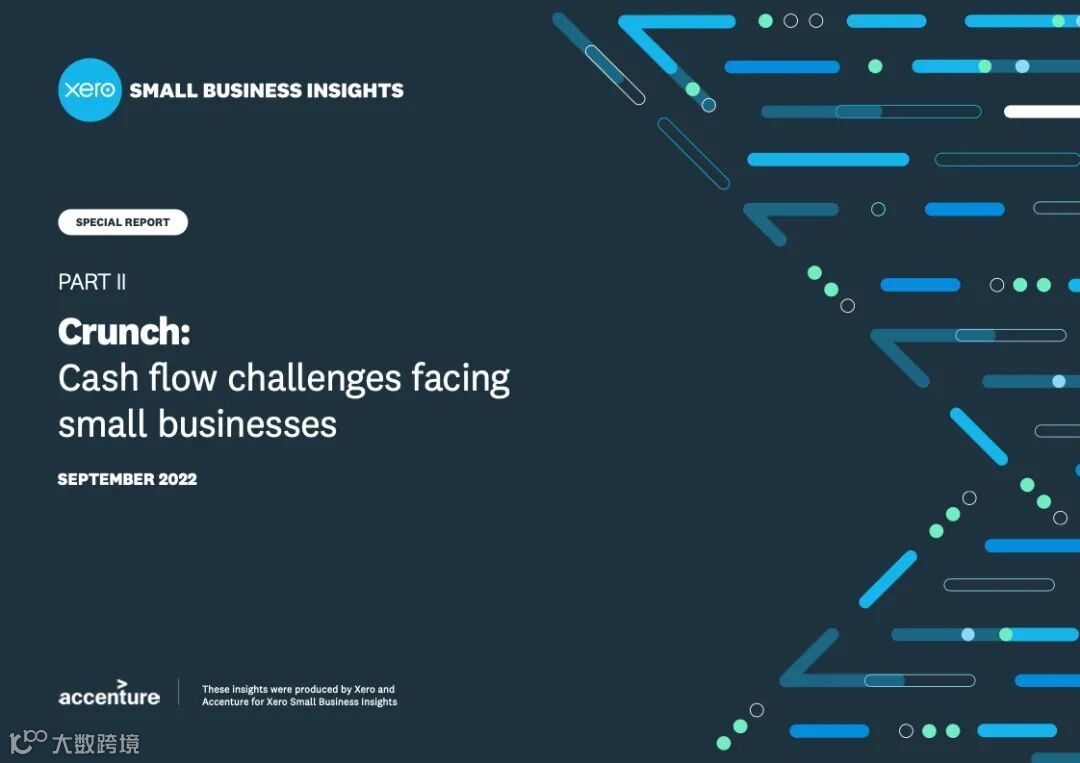 xero SMALL BUSINESS INSIGHTS

SPECIAL REPORT

PART II

Crunch:
Cash flow challenges facing small businesses

SEPTEMBER 2022

accenture

These insights were produced by Xero and Accenture for Xero Small Business Insights

大数跨境